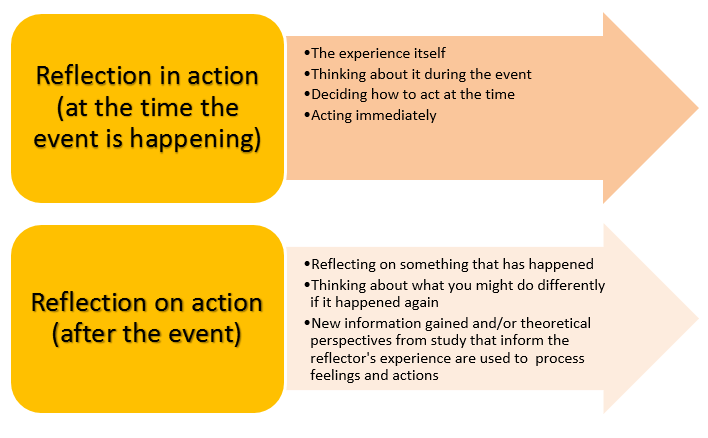 Reflection in action (at the time the event is happening)

•The experience itself
•Thinking about it during the event
•Deciding how to act at the time
•Acting immediately

Reflection on action (after the event)

•Reflecting on something that has happened
•Thinking about what you might do differently if it happened again
•New information gained and/or theoretical perspectives from study that inform the reflector's experience are used to process feelings and actions